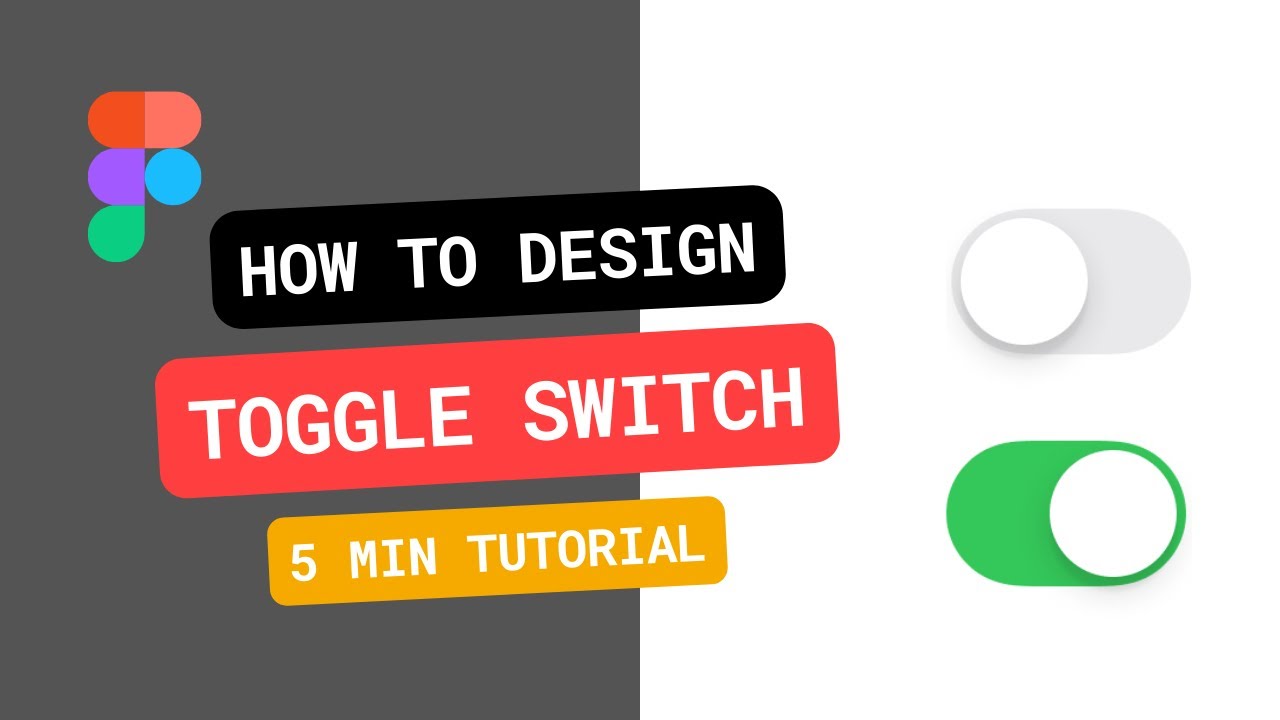 HOW TO DESIGN

TOGGLE SWITCH

5 MIN TUTORIAL